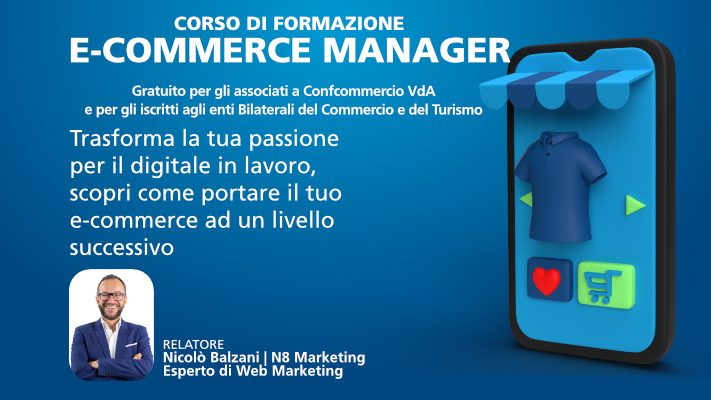 CORSO DI FORMAZIONE
E-COMMERCE MANAGER

Gratuito per gli associati a Confcommercio VdA e per gli iscritti agli enti Bilaterali del Commercio e del Turismo

Trasforma la tua passione per il digitale in lavoro, scopri come portare il tuo e-commerce ad un livello successivo

RELATORE
Nicolò Balzani | N8 Marketing
Esperto di Web Marketing